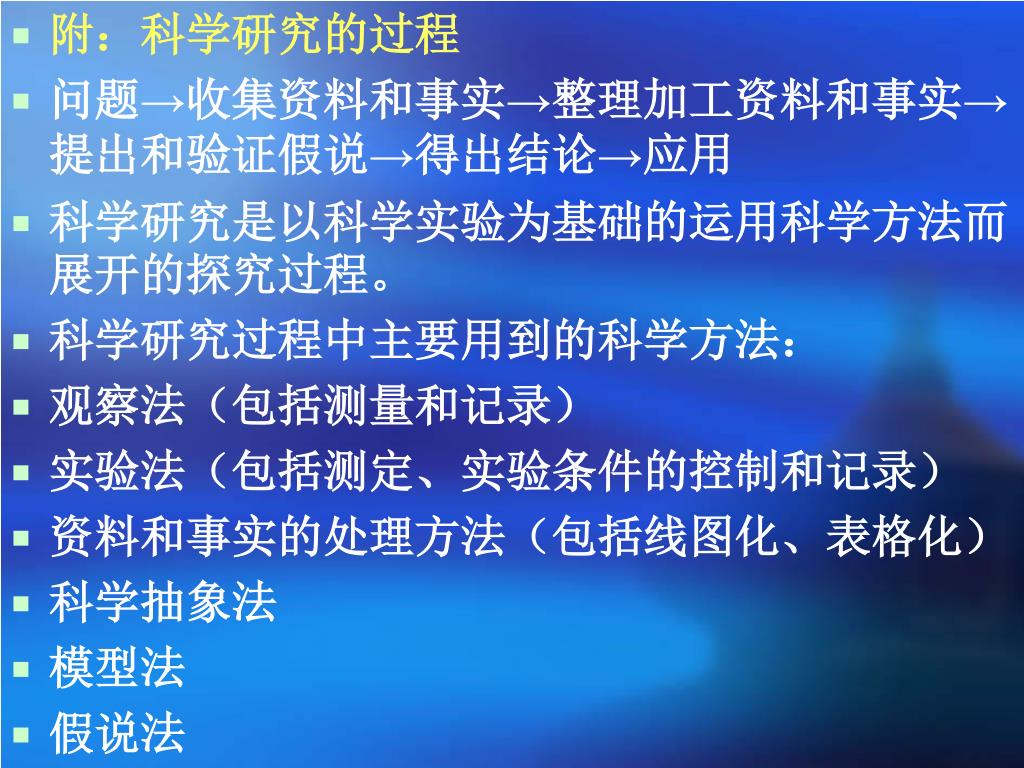 附：科学研究的过程

问题→收集资料和事实→整理加工资料和事实→提出和验证假说→得出结论→应用

科学研究是以科学实验为基础的运用科学方法而展开的探究过程。

科学研究过程中主要用到的科学方法：

观察法（包括测量和记录）

实验法（包括测定、实验条件的控制和记录）

资料和事实的处理方法（包括线图化、表格化）

科学抽象法

模型法

假说法